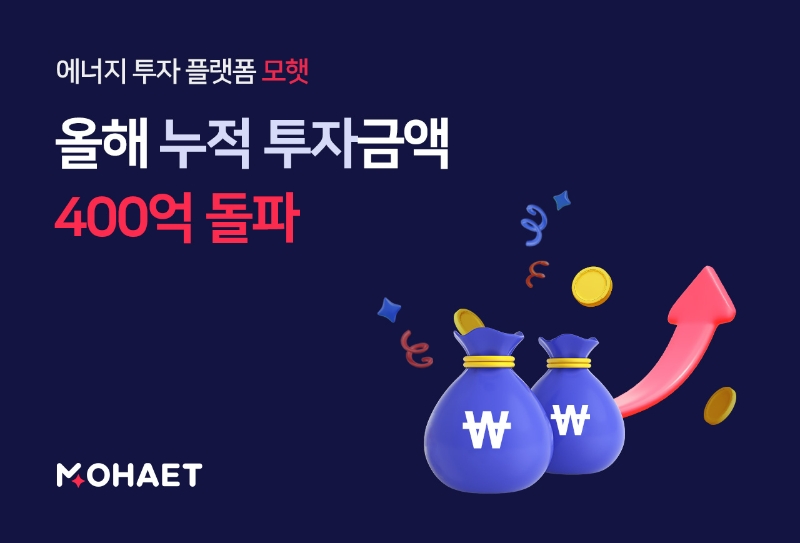 에너지 투자 플랫폼 모햇

올해 누적 투자금액
400억 돌파

₩ ₩

MOHAET